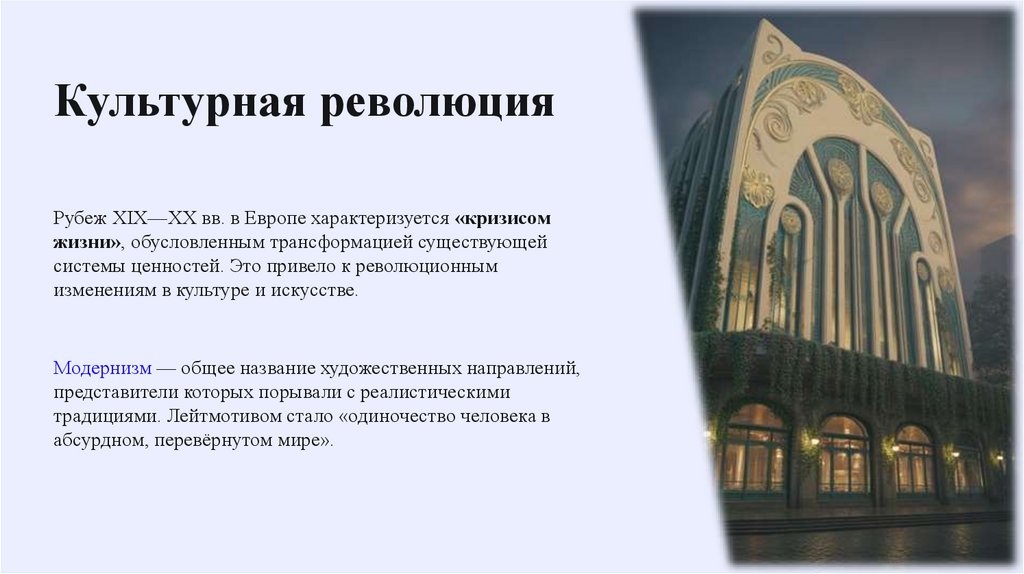 Культурная революция

Рубеж XIX—XX вв. в Европе характеризуется «кризисом жизни», обусловленным трансформацией существующей системы ценностей. Это привело к революционным изменениям в культуре и искусстве.

Модернизм — общее название художественных направлений, представители которых порывали с реалистическими традициями. Лейтмотивом стало «одиночество человека в абсурдном, перевёрнутом мире».